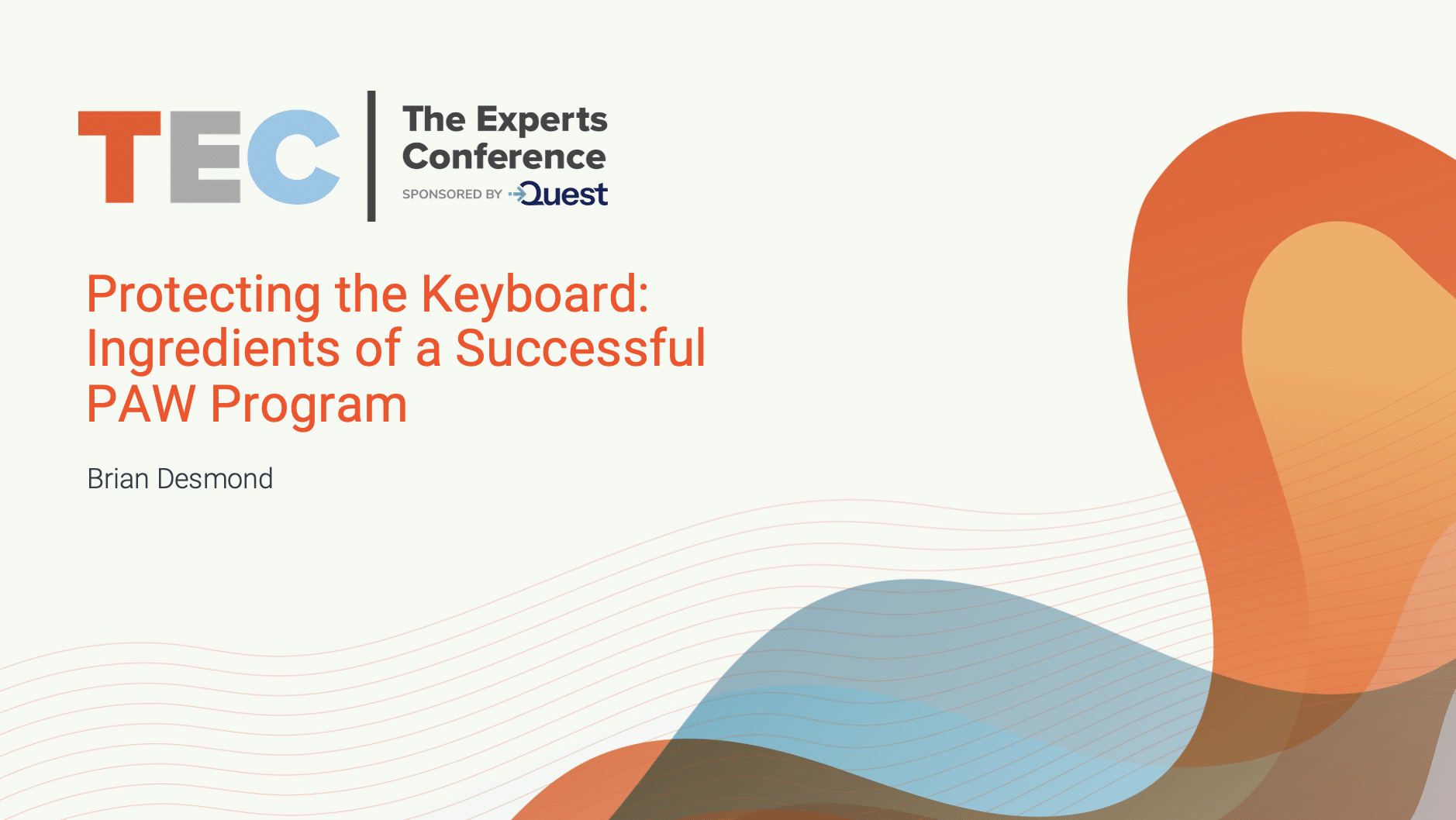 TEC

The Experts Conference

SPONSORED BY Quest

Protecting the Keyboard: Ingredients of a Successful PAW Program

Brian Desmond